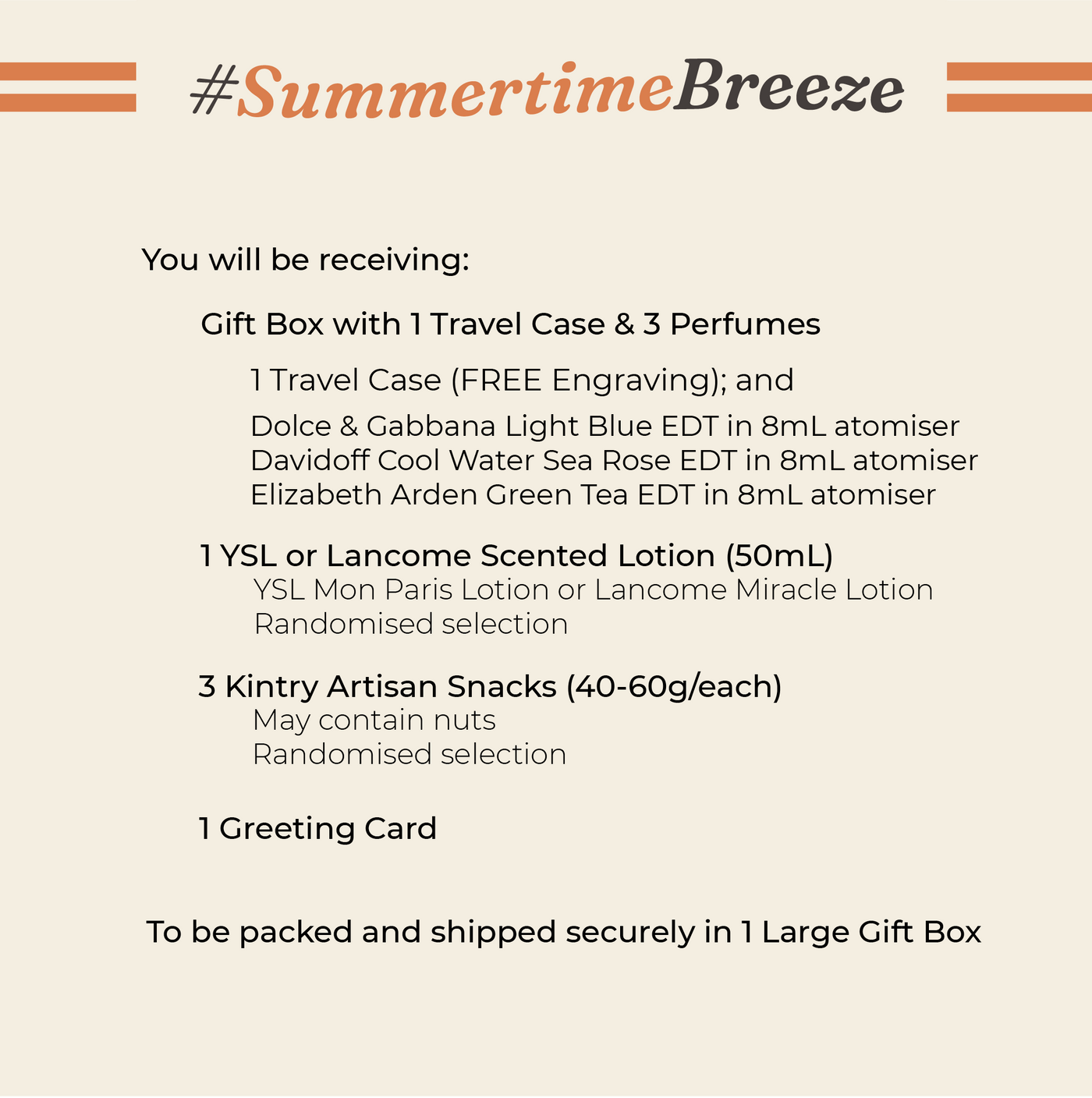 #SummertimeBreeze

You will be receiving:

Gift Box with 1 Travel Case & 3 Perfumes

1 Travel Case (FREE Engraving); and

Dolce & Gabbana Light Blue EDT in 8mL atomiser
Davidoff Cool Water Sea Rose EDT in 8mL atomiser
Elizabeth Arden Green Tea EDT in 8mL atomiser

1 YSL or Lancome Scented Lotion (50mL)
YSL Mon Paris Lotion or Lancome Miracle Lotion
Randomised selection

3 Kintry Artisan Snacks (40-60g/each)
May contain nuts
Randomised selection

1 Greeting Card

To be packed and shipped securely in 1 Large Gift Box